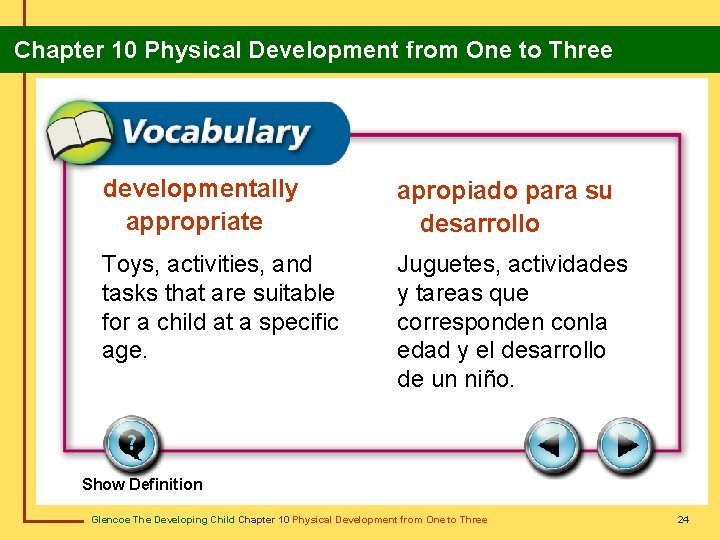 Chapter 10 Physical Development from One to Three

Vocabulary

developmentally appropriate

Toys, activities, and tasks that are suitable for a child at a specific age.

apropiado para su desarrollo

Juguetes, actividades y tareas que corresponden conla edad y el desarrollo de un niño.

Show Definition

Glencoe The Developing Child Chapter 10 Physical Development from One to Three

24